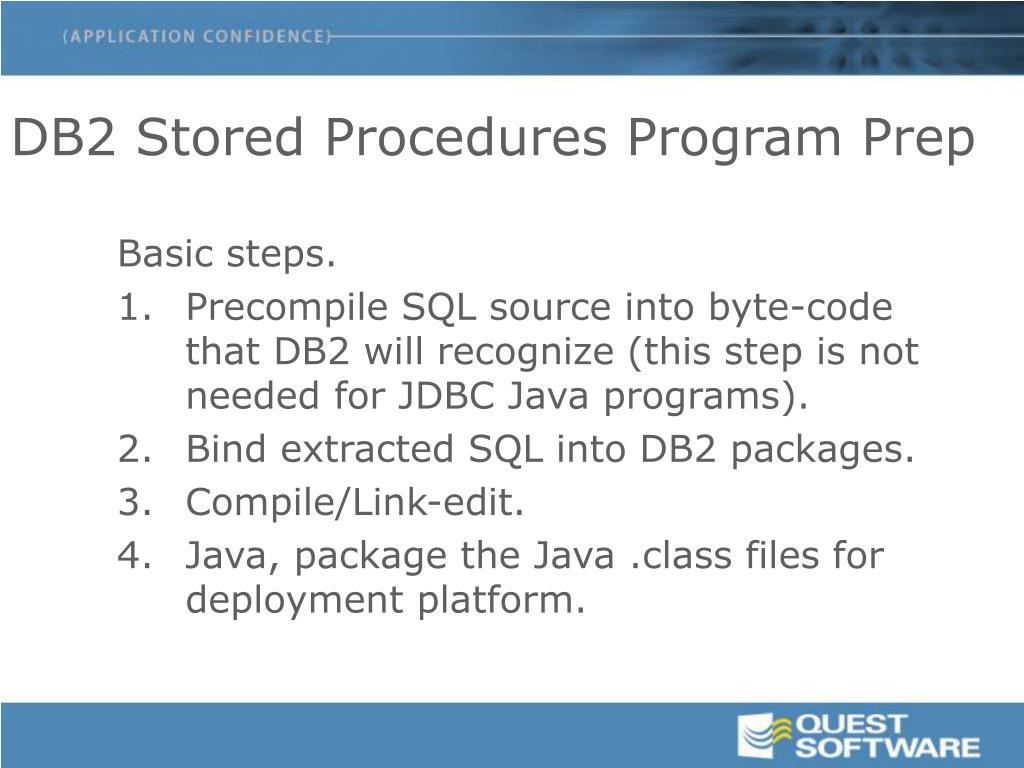 (APPLICATION CONFIDENCE)

DB2 Stored Procedures Program Prep

Basic steps.

1. Precompile SQL source into byte-code that DB2 will recognize (this step is not needed for JDBC Java programs).
2. Bind extracted SQL into DB2 packages.
3. Compile/Link-edit.
4. Java, package the Java .class files for deployment platform.

QUEST SOFTWARE